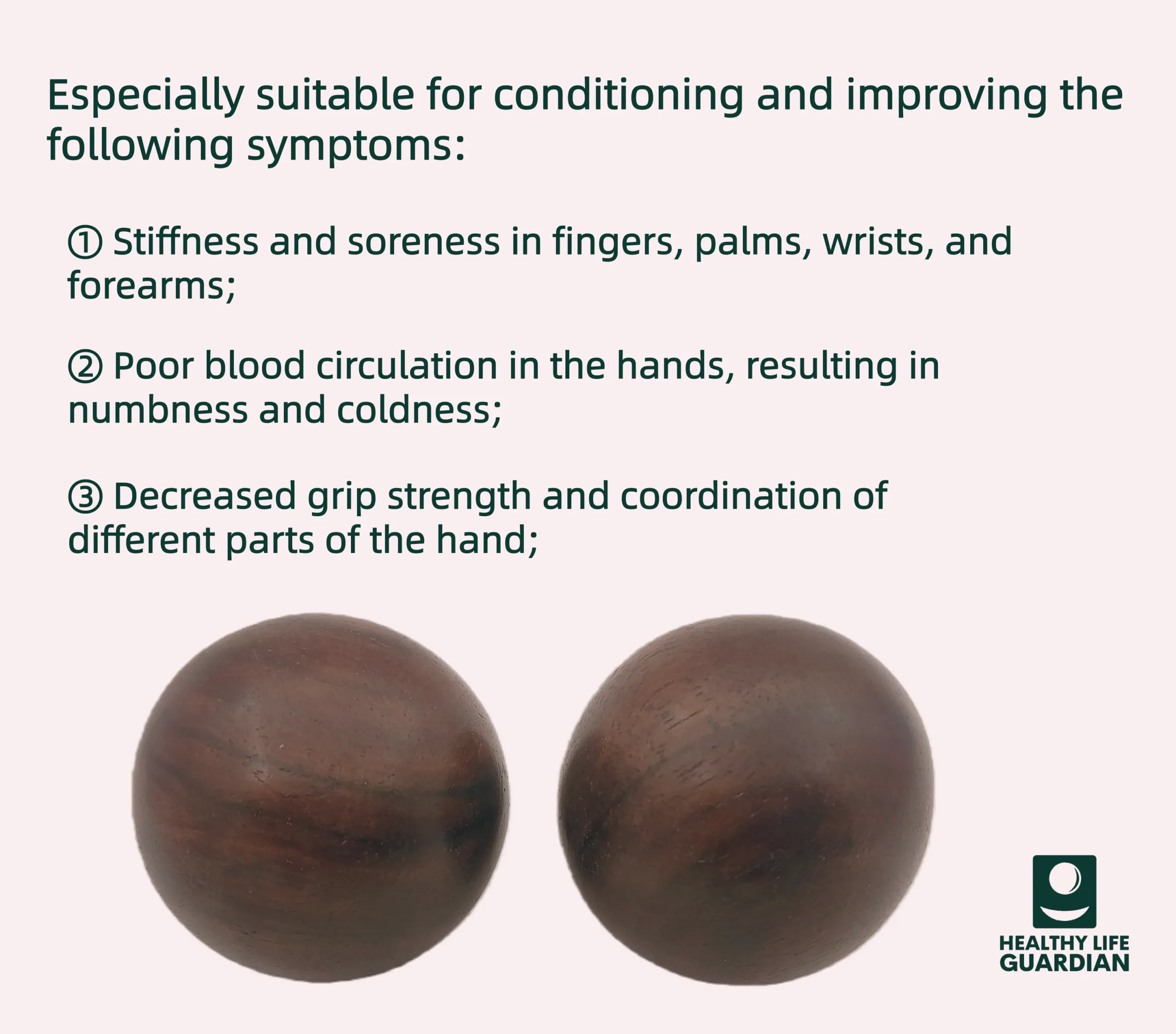 Especially suitable for conditioning and improving the following symptoms:

① Stiffness and soreness in fingers, palms, wrists, and forearms;

② Poor blood circulation in the hands, resulting in numbness and coldness;

③ Decreased grip strength and coordination of different parts of the hand;

HEALTHY LIFE GUARDIAN